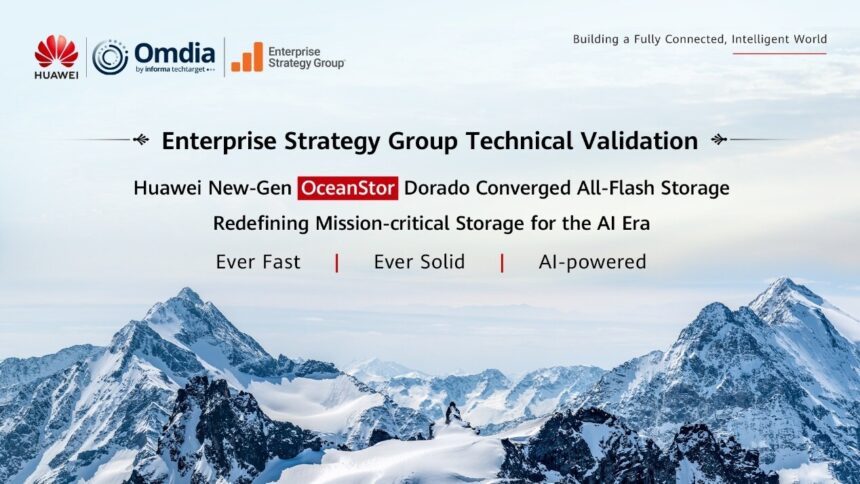 HUAWEI

Omdia
by informa techtarget

Enterprise Strategy Group

Building a Fully Connected, Intelligent World

Enterprise Strategy Group Technical Validation

Huawei New-Gen OceanStor Dorado Converged All-Flash Storage

Redefining Mission-critical Storage for the AI Era

Ever Fast | Ever Solid | AI-powered